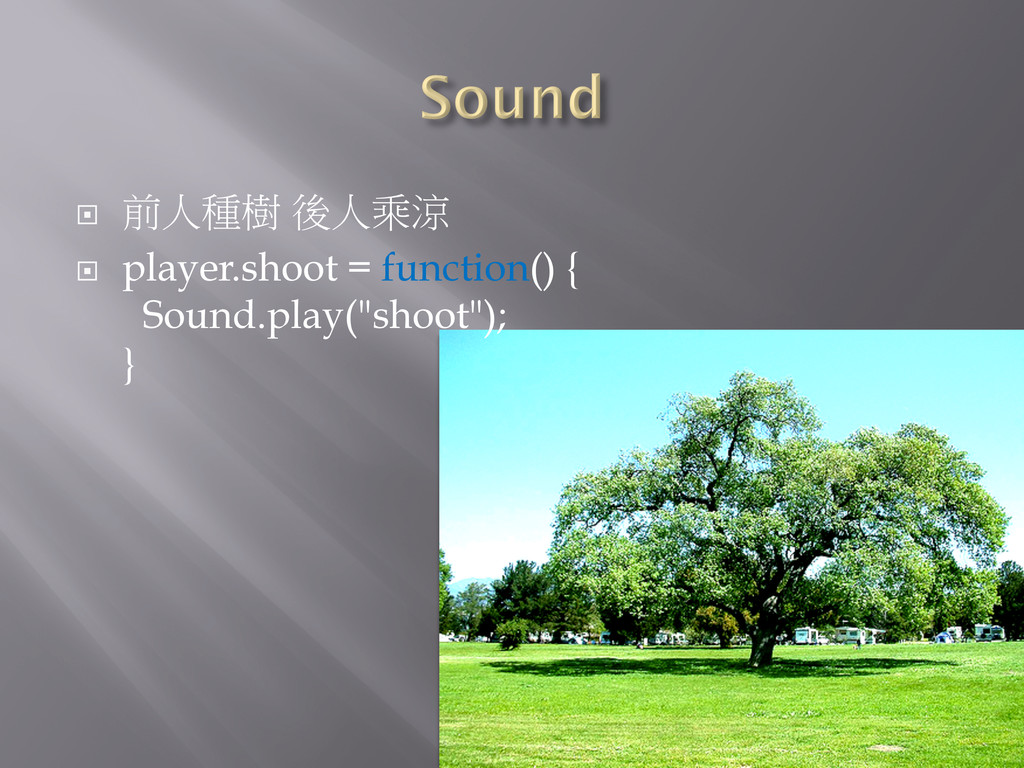 Sound

前人種樹 後人乘涼

player.shoot = function() {
  Sound.play("shoot");
}